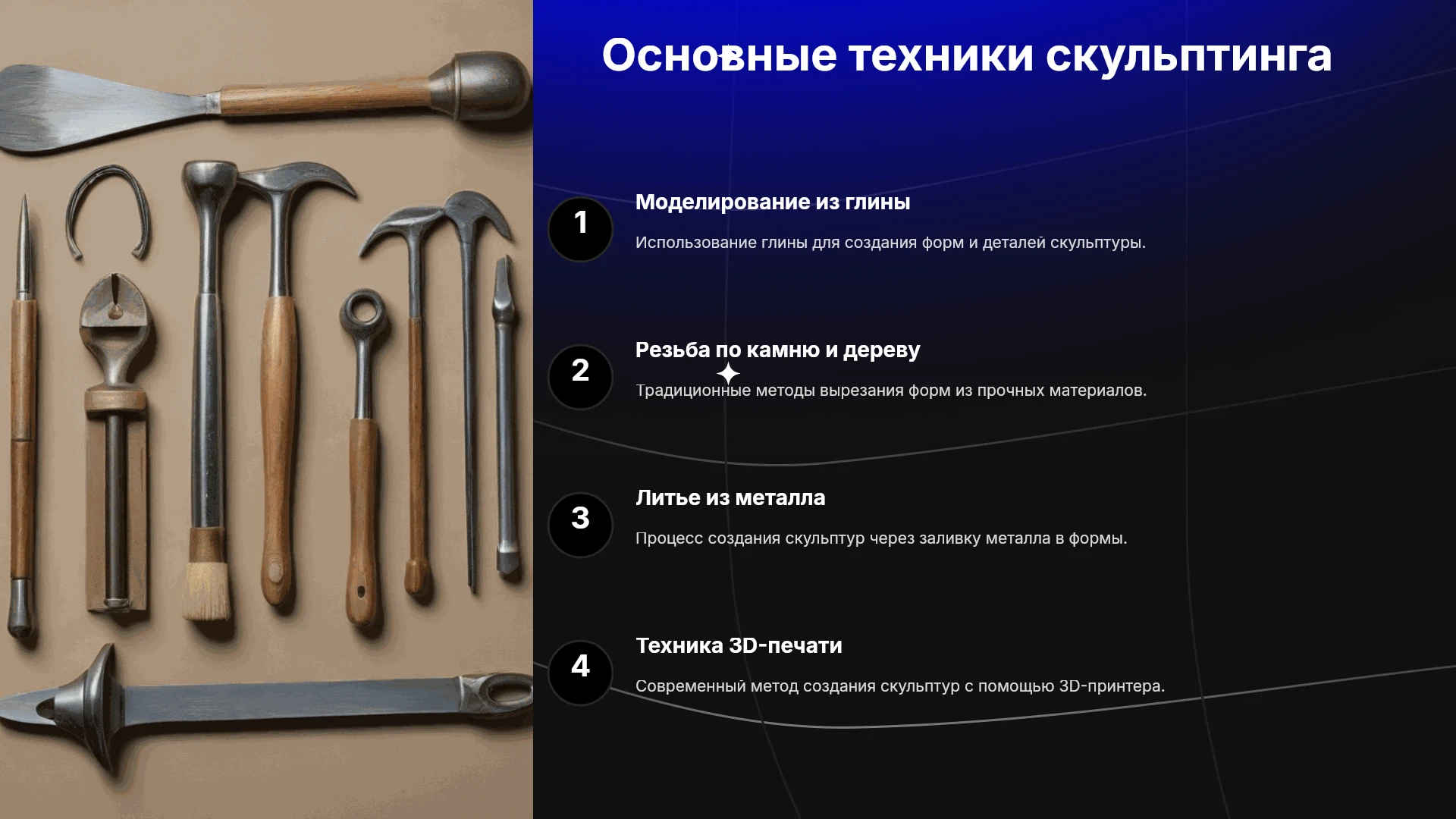 Основные техники скульптинга

1

Моделирование из глины

Использование глины для создания форм и деталей скульптуры.

2

Резьба по камню и дереву

Традиционные методы вырезания форм из прочных материалов.

3

Литье из металла

Процесс создания скульптур через заливку металла в формы.

4

Техника 3D-печати

Современный метод создания скульптур с помощью 3D-принтера.